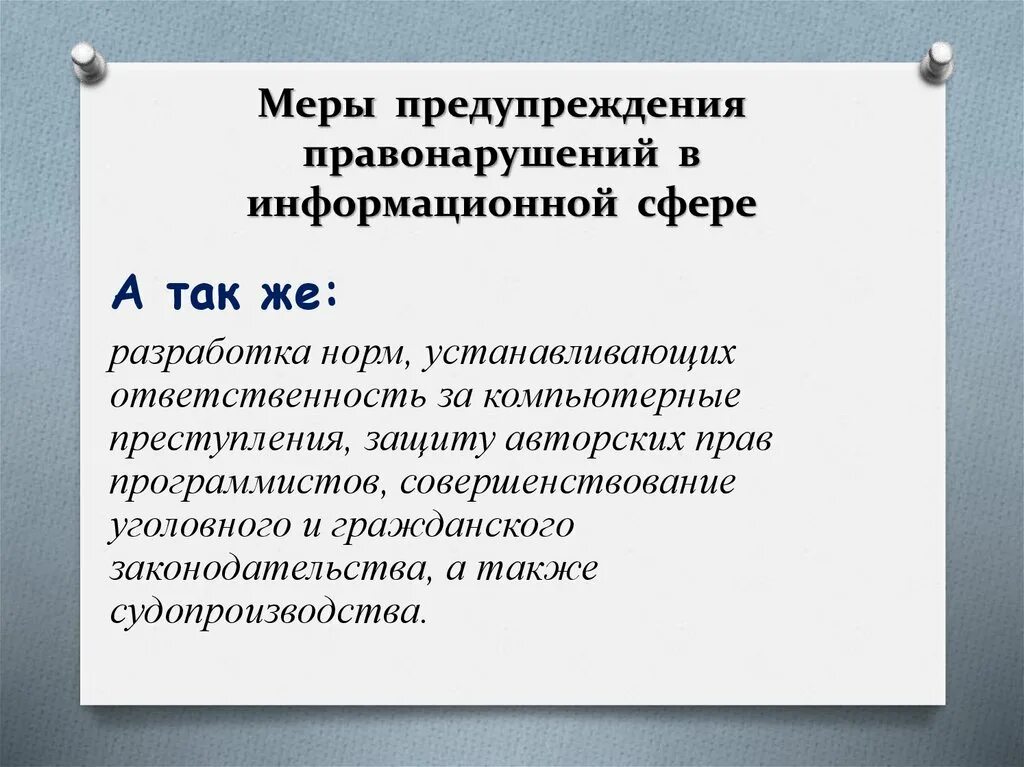 Меры предупреждения правонарушений в информационной сфере

А так же:

разработка норм, устанавливающих ответственность за компьютерные преступления, защиту авторских прав программистов, совершенствование уголовного и гражданского законодательства, а также судопроизводства.